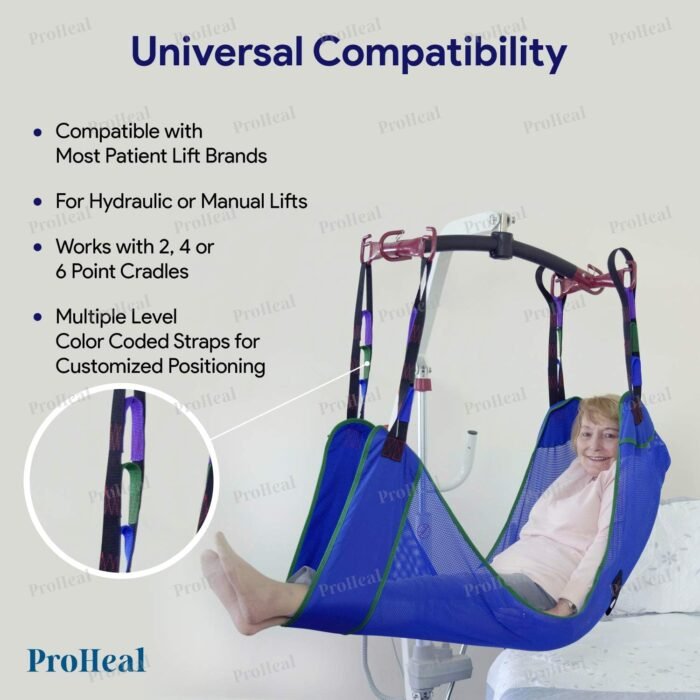 Universal Compatibility

• Compatible with Most Patient Lift Brands

• For Hydraulic or Manual Lifts

• Works with 2, 4 or 6 Point Cradles

• Multiple Level Color Coded Straps for Customized Positioning

ProHeal